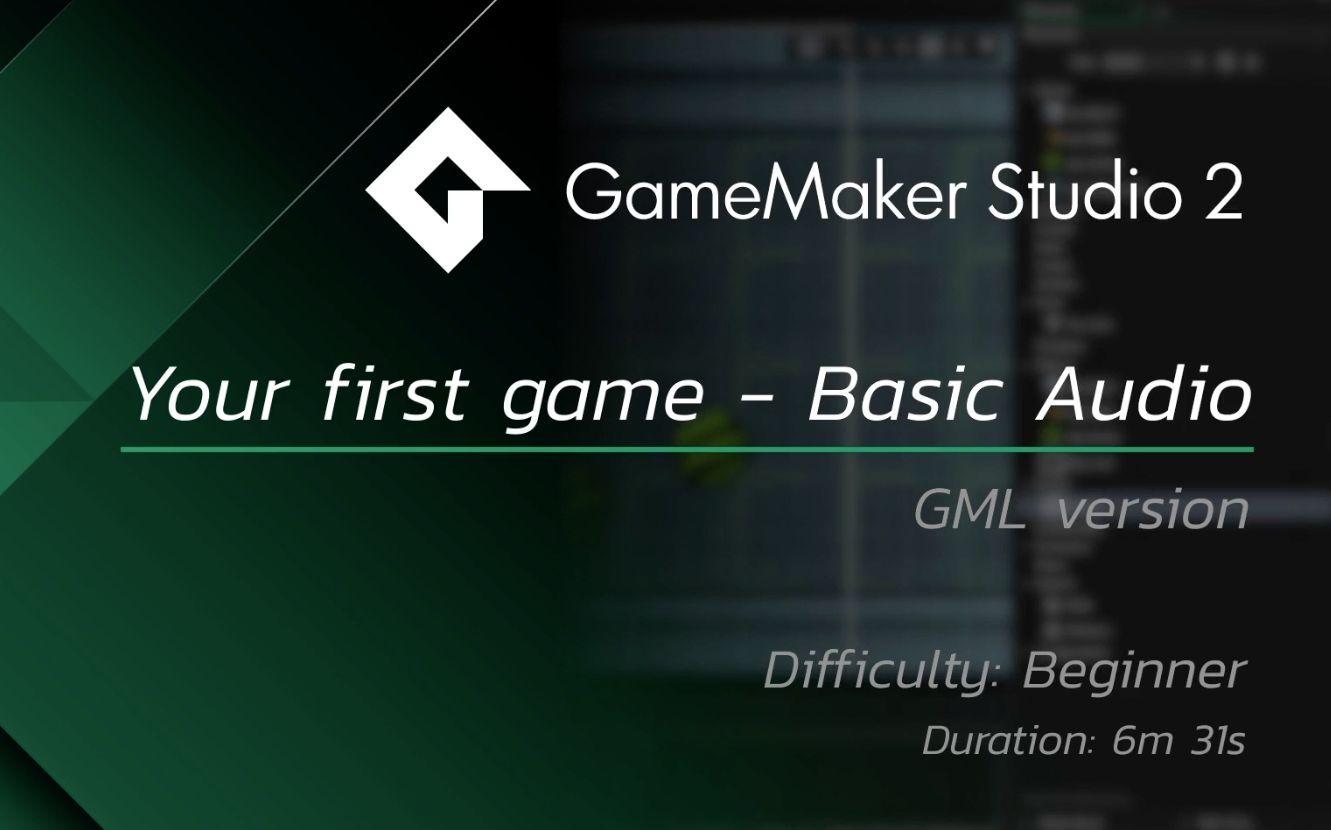 GameMaker Studio 2

Your first game - Basic Audio

GML version

Difficulty: Beginner

Duration: 6m 31s